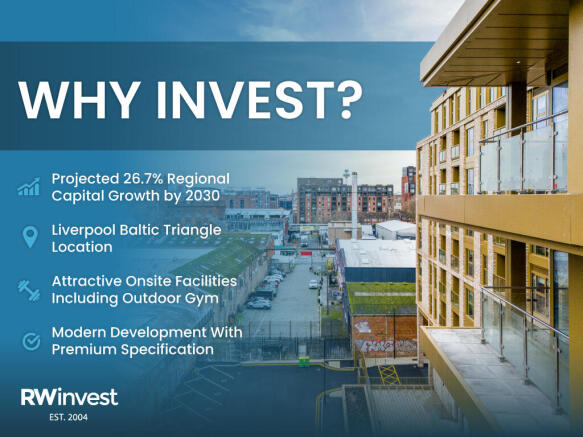 WHY INVEST?

Projected 26.7% Regional Capital Growth by 2030

Liverpool Baltic Triangle Location

Attractive Onsite Facilities Including Outdoor Gym

Modern Development With Premium Specification

RWinvest
EST. 2004